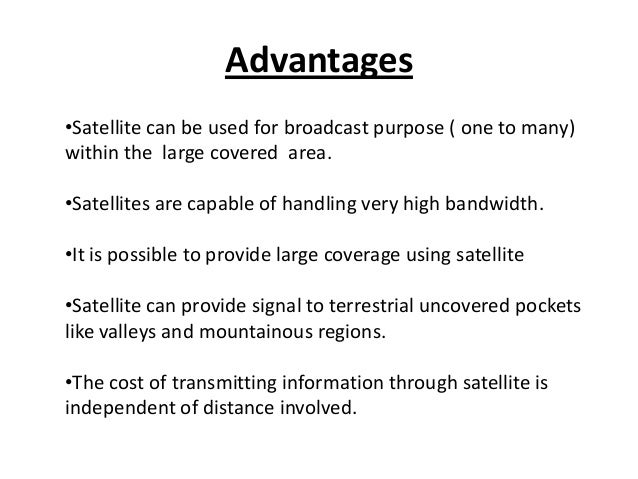 Advantages

•Satellite can be used for broadcast purpose ( one to many) within the large covered area.

•Satellites are capable of handling very high bandwidth.

•It is possible to provide large coverage using satellite

•Satellite can provide signal to terrestrial uncovered pockets like valleys and mountainous regions.

•The cost of transmitting information through satellite is independent of distance involved.